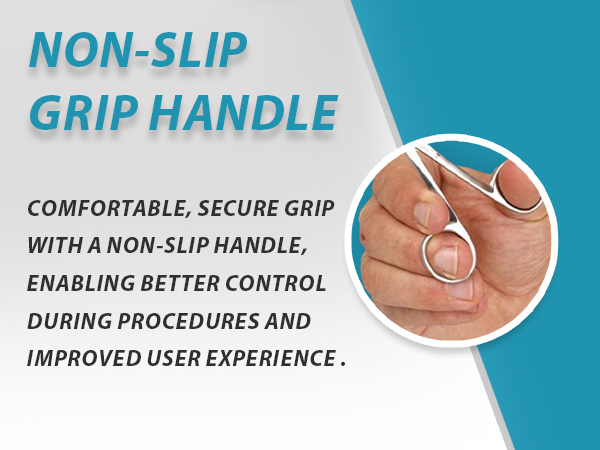 NON-SLIP GRIP HANDLE

COMFORTABLE, SECURE GRIP WITH A NON-SLIP HANDLE, ENABLING BETTER CONTROL DURING PROCEDURES AND IMPROVED USER EXPERIENCE .